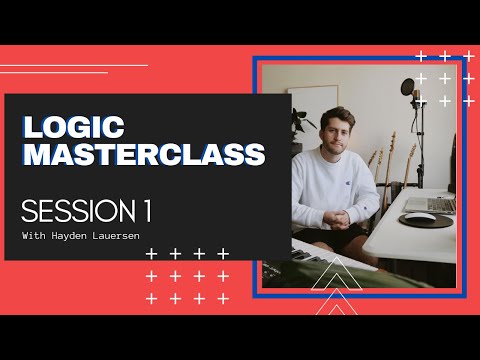 LOGIC MASTERCLASS

SESSION 1

With Hayden Lauersen